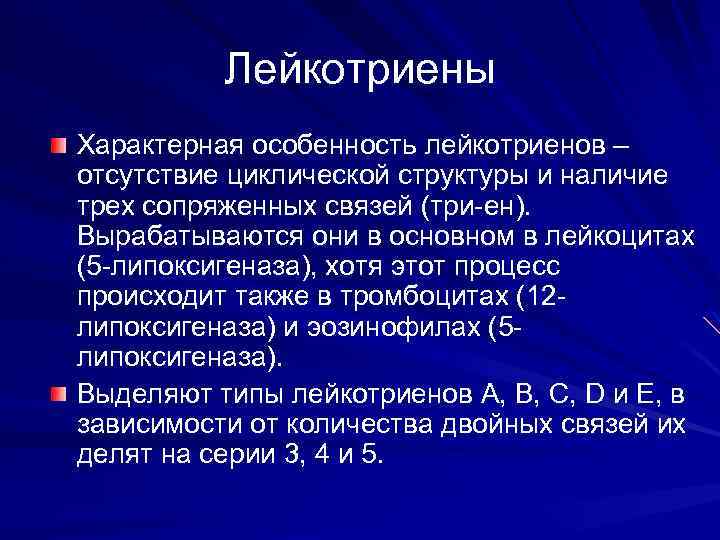 Лейкотриены

Характерная особенность лейкотриенов – отсутствие циклической структуры и наличие трех сопряженных связей (три-ен). Вырабатываются они в основном в лейкоцитах (5-липоксигеназа), хотя этот процесс происходит также в тромбоцитах (12-липоксигеназа) и эозинофилах (5-липоксигеназа).

Выделяют типы лейкотриенов A, B, C, D и E, в зависимости от количества двойных связей их делят на серии 3, 4 и 5.